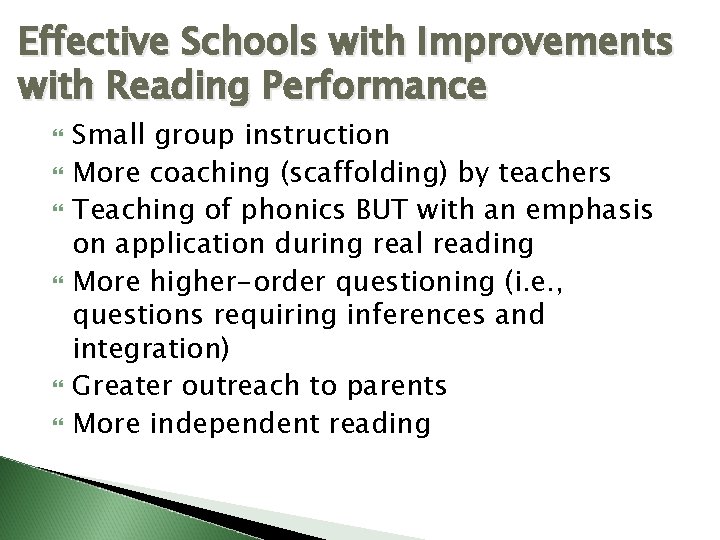 Effective Schools with Improvements with Reading Performance

Small group instruction
More coaching (scaffolding) by teachers
Teaching of phonics BUT with an emphasis on application during real reading
More higher-order questioning (i.e., questions requiring inferences and integration)
Greater outreach to parents
More independent reading